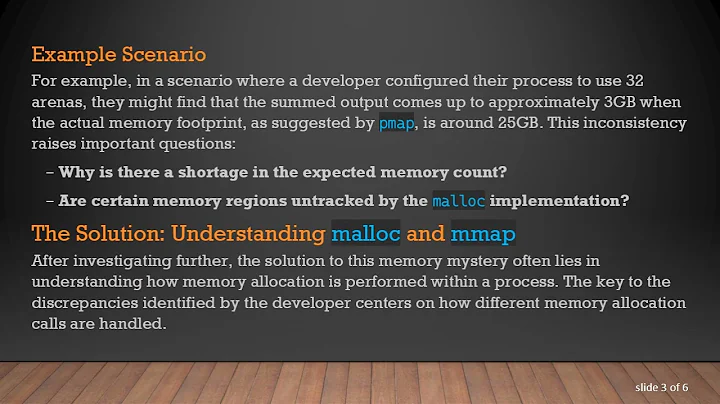 Example Scenario

For example, in a scenario where a developer configured their process to use 32 arenas, they might find that the summed output comes up to approximately 3GB when the actual memory footprint, as suggested by pmap, is around 25GB. This inconsistency raises important questions:

– Why is there a shortage in the expected memory count?

– Are certain memory regions untracked by the malloc implementation?

The Solution: Understanding malloc and mmap

After investigating further, the solution to this memory mystery often lies in understanding how memory allocation is performed within a process. The key to the discrepancies identified by the developer centers on how different memory allocation calls are handled.

slide 3 of 6